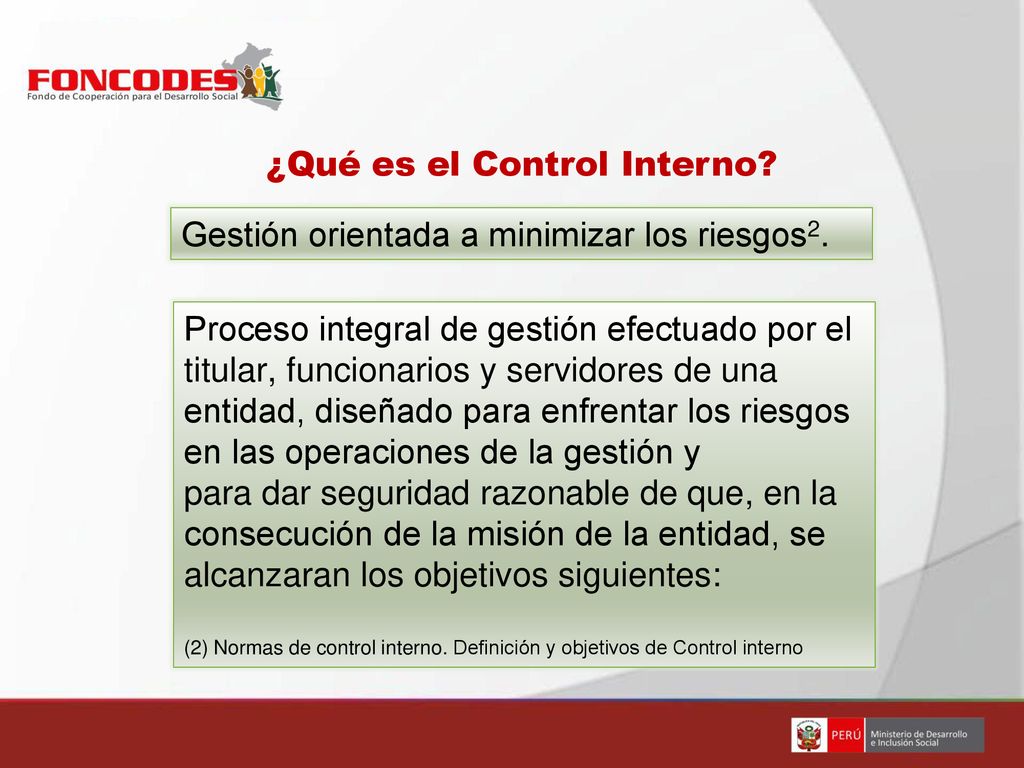 FONCODES
Fondo de Cooperación para el Desarrollo Social

¿Qué es el Control Interno?

Gestión orientada a minimizar los riesgos$^2$.

Proceso integral de gestión efectuado por el titular, funcionarios y servidores de una entidad, diseñado para enfrentar los riesgos en las operaciones de la gestión y
para dar seguridad razonable de que, en la consecución de la misión de la entidad, se alcanzaran los objetivos siguientes:

(2) Normas de control interno. Definición y objetivos de Control interno

PERÚ Ministerio de Desarrollo e Inclusión Social